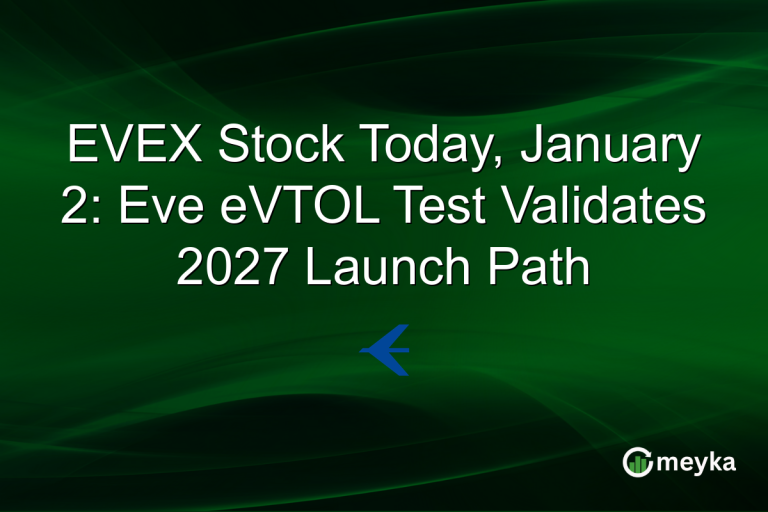 EVEX Stock Today, January 2: Eve eVTOL Test Validates 2027 Launch Path

meyka